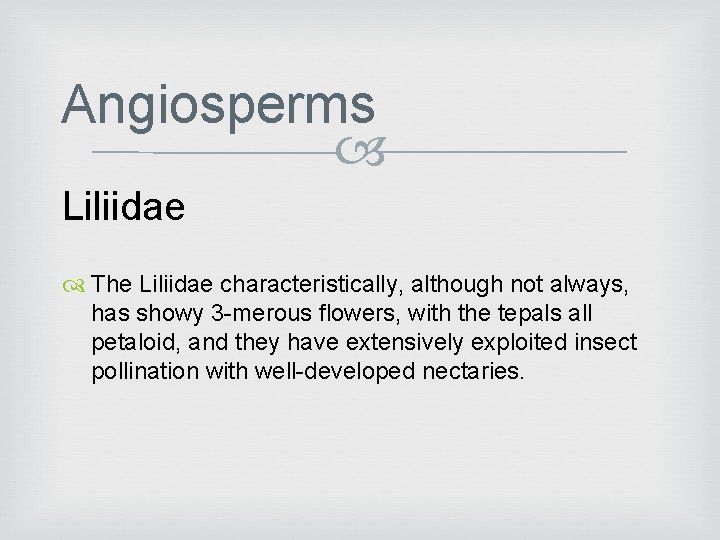 Angiosperms

Liliidae

The Liliidae characteristically, although not always, has showy 3-merous flowers, with the tepals all petaloid, and they have extensively exploited insect pollination with well-developed nectaries.